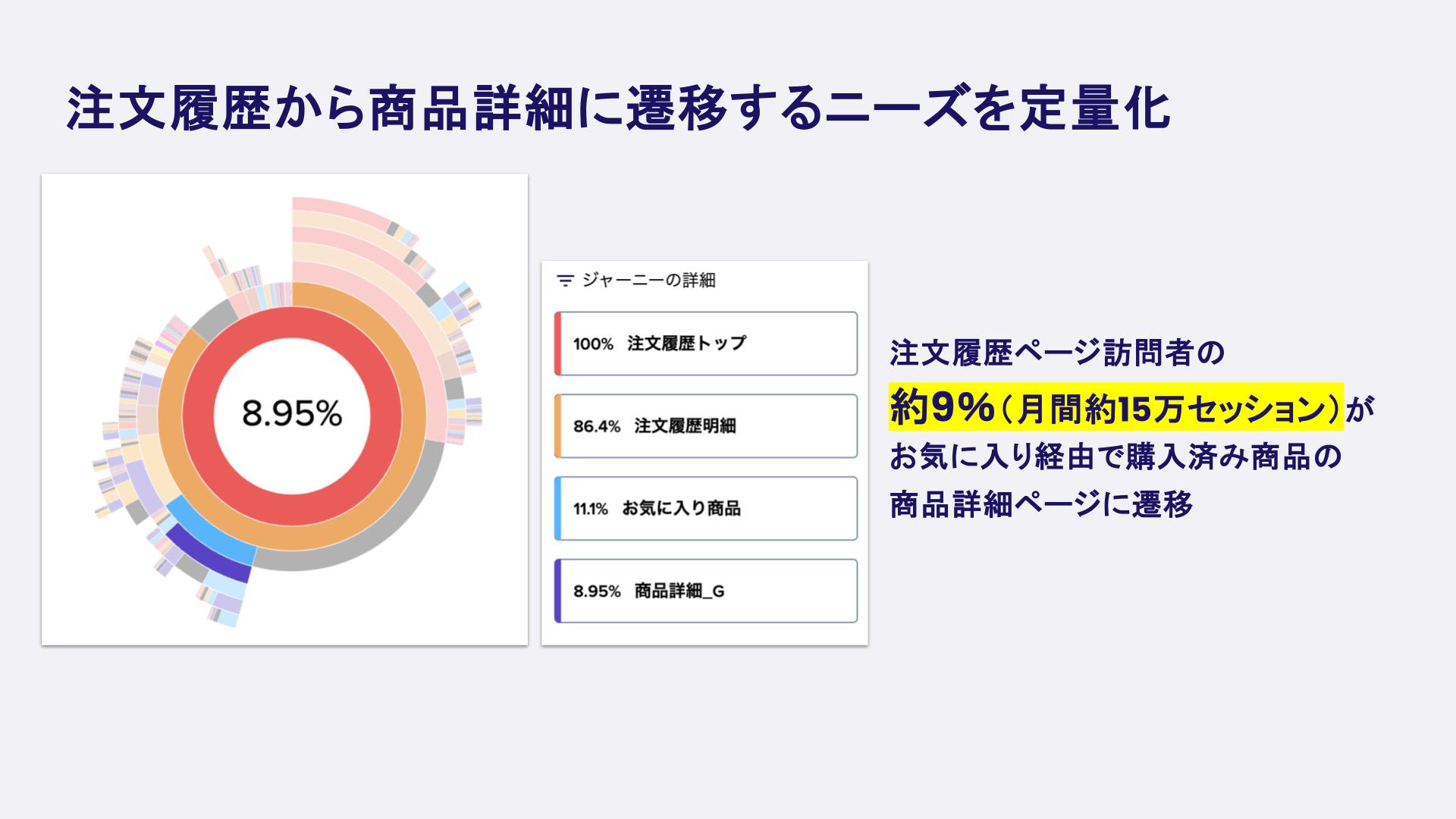 注文履歴から商品詳細に遷移するニーズを定量化

8.95%

ジャーニーの詳細

100% 注文履歴トップ

86.4% 注文履歴明細

11.1% お気に入り商品

8.95% 商品詳細_G

注文履歴ページ訪問者の
約9%（月間約15万セッション）が
お気に入り経由で購入済み商品の
商品詳細ページに遷移